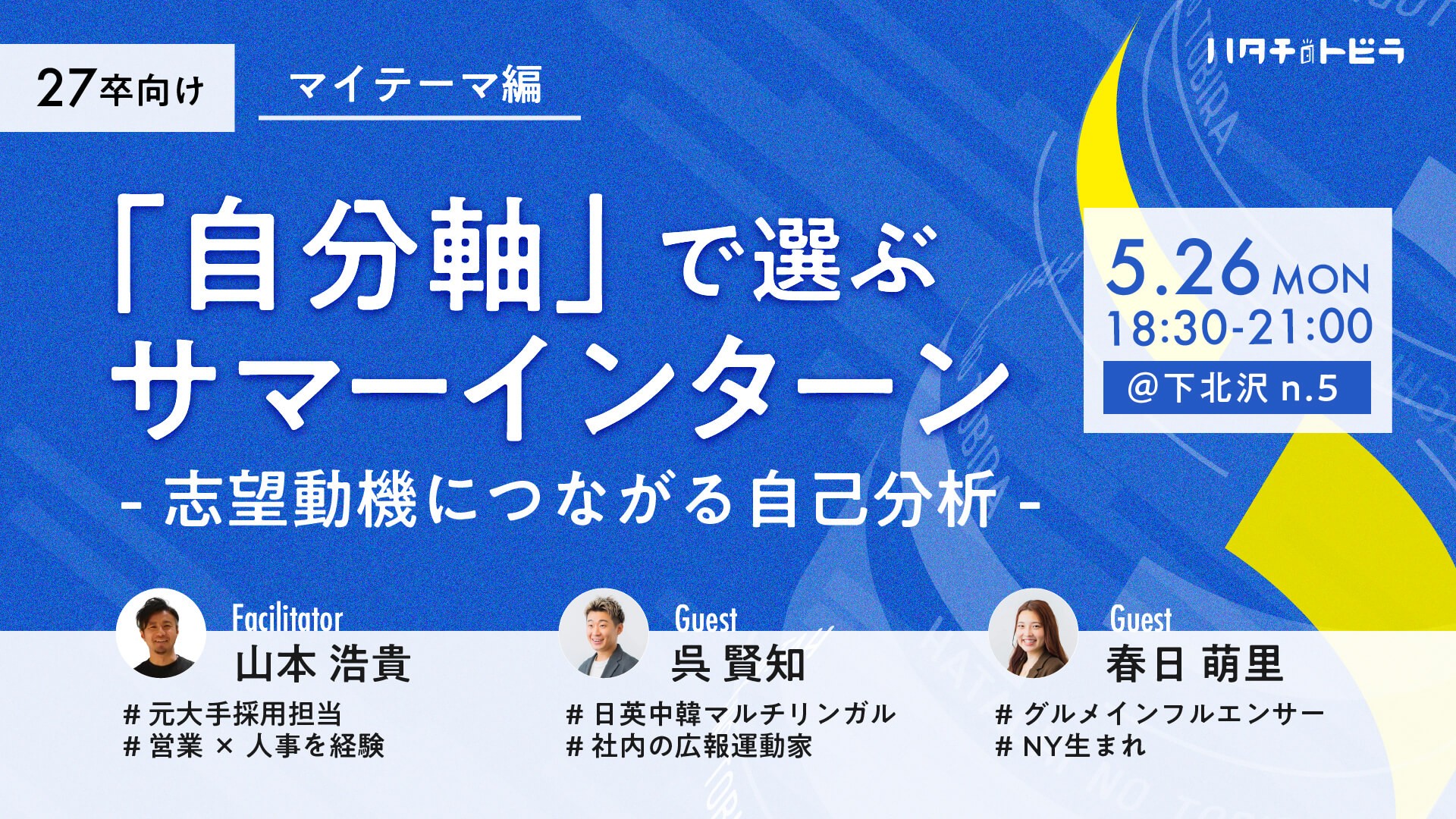 27卒向け

マイテーマ編

ハタチのトビラ

「自分軸」で選ぶ
サマーインターン
- 志望動機につながる自己分析 -

5.26 MON
18:30-21:00
@下北沢 n.5

Facilitator
山本 浩貴
# 元大手採用担当
# 営業 × 人事を経験

Guest
呉 賢知
# 日英中韓マルチリンガル
# 社内の広報運動家

Guest
春日 萌里
# グルメインフルエンサー
# NY生まれ